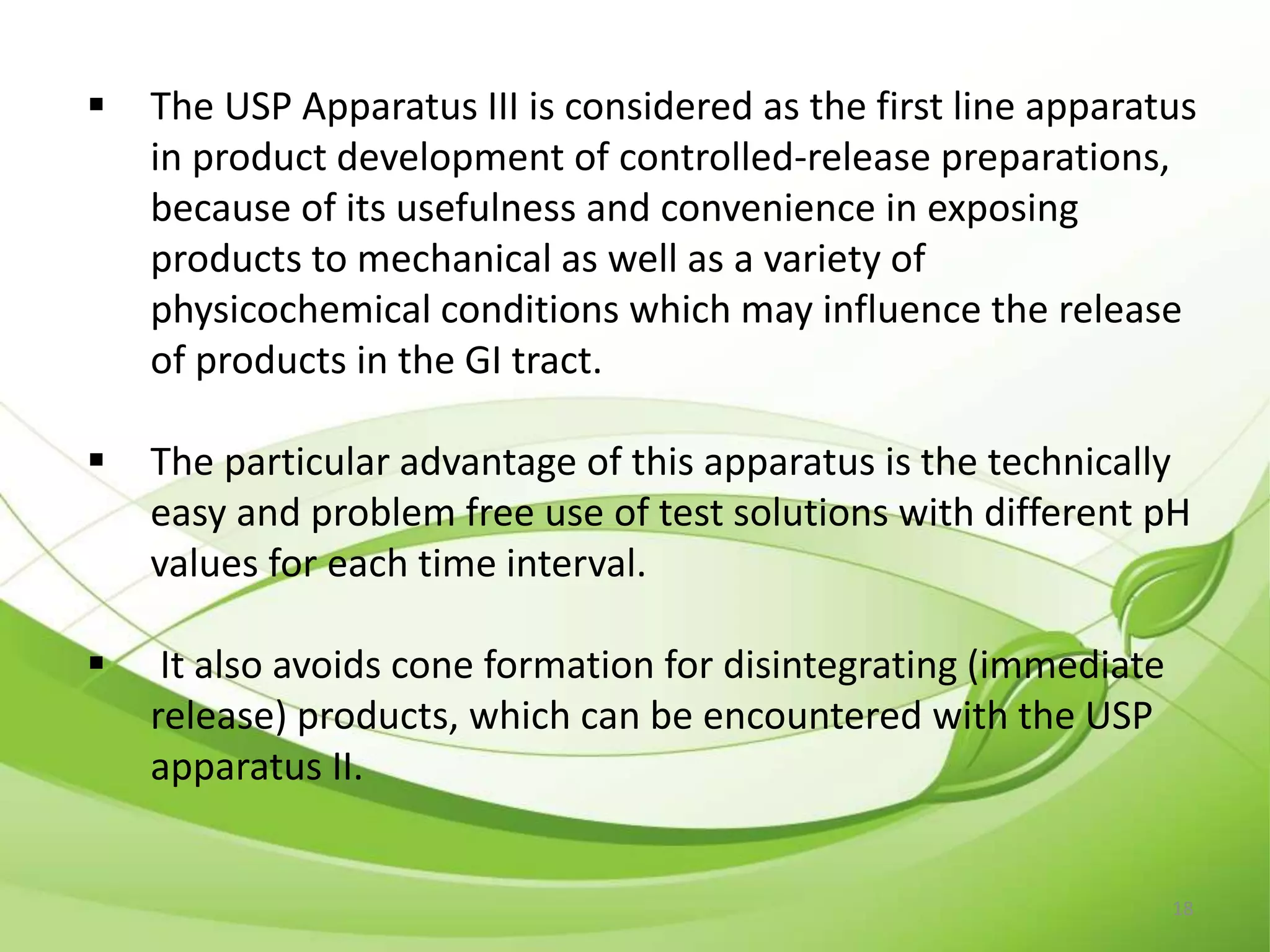 ▪ The USP Apparatus III is considered as the first line apparatus in product development of controlled-release preparations, because of its usefulness and convenience in exposing products to mechanical as well as a variety of physicochemical conditions which may influence the release of products in the GI tract.

▪ The particular advantage of this apparatus is the technically easy and problem free use of test solutions with different pH values for each time interval.

▪ It also avoids cone formation for disintegrating (immediate release) products, which can be encountered with the USP apparatus II.

18